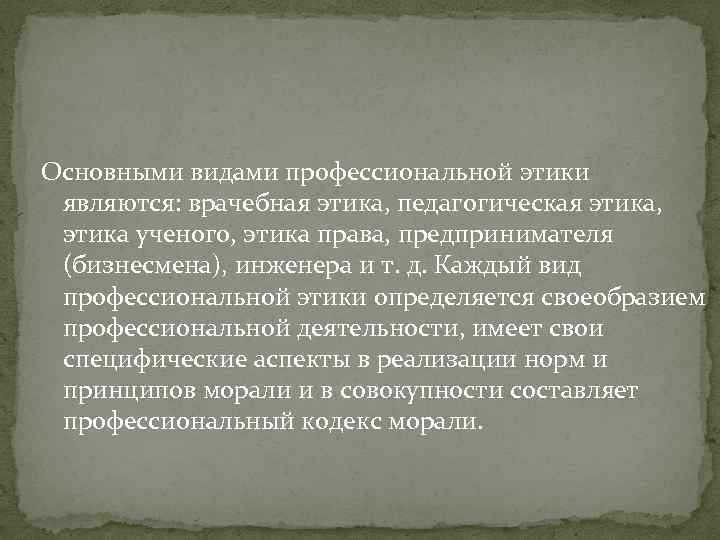 Основными видами профессиональной этики являются: врачебная этика, педагогическая этика, этика ученого, этика права, предпринимателя (бизнесмена), инженера и т. д. Каждый вид профессиональной этики определяется своеобразием профессиональной деятельности, имеет свои специфические аспекты в реализации норм и принципов морали и в совокупности составляет профессиональный кодекс морали.